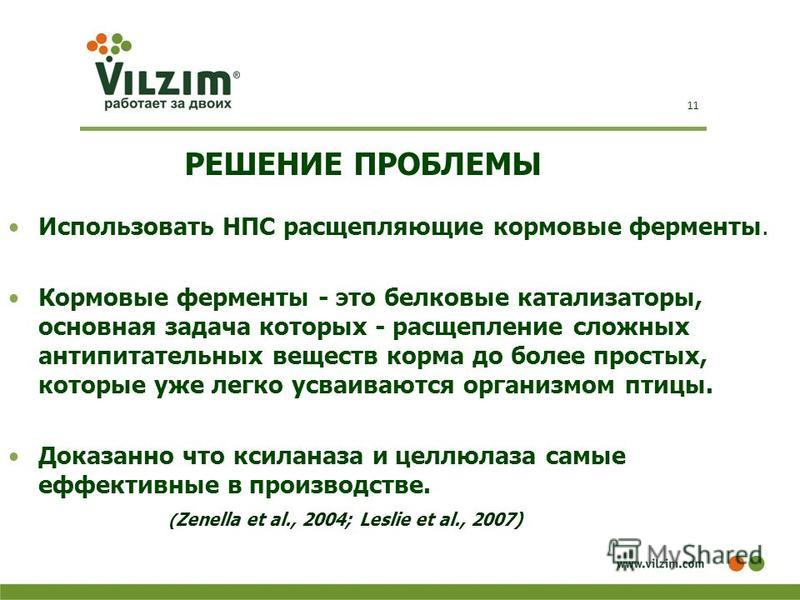 VILZIM®
работает за двоих

11

РЕШЕНИЕ ПРОБЛЕМЫ

• Использовать НПС расщепляющие кормовые ферменты.

• Кормовые ферменты - это белковые катализаторы, основная задача которых - расщепление сложных антипитательных веществ корма до более простых, которые уже легко усваиваются организмом птицы.

• Доказанно что ксиланаза и целлюлаза самые еффективные в производстве.

(Zenella et al., 2004; Leslie et al., 2007)

MyShared
www.vilzim.com